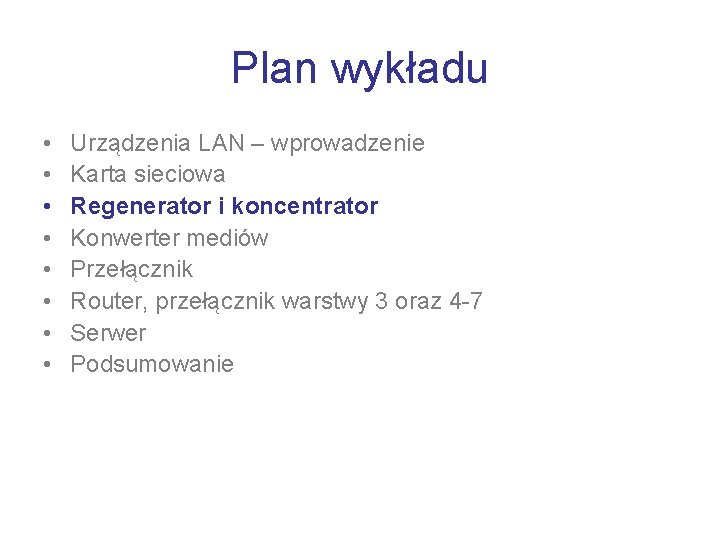 Plan wykładu

• Urządzenia LAN – wprowadzenie
• Karta sieciowa
• Regenerator i koncentrator
• Konwerter mediów
• Przełącznik
• Router, przełącznik warstwy 3 oraz 4-7
• Serwer
• Podsumowanie